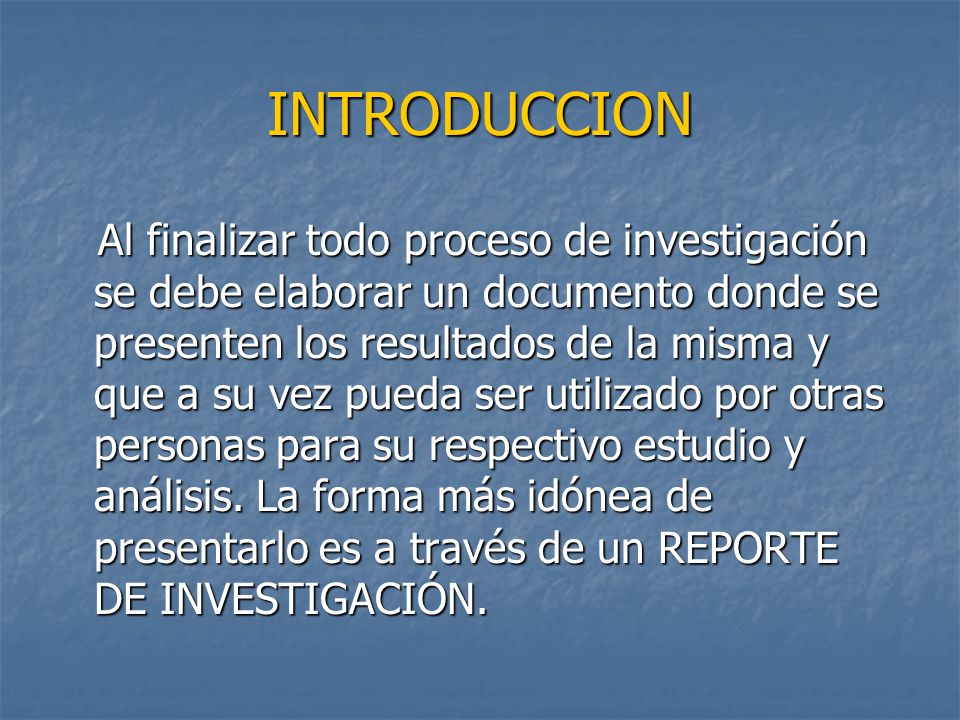 INTRODUCCION

Al finalizar todo proceso de investigación se debe elaborar un documento donde se presenten los resultados de la misma y que a su vez pueda ser utilizado por otras personas para su respectivo estudio y análisis. La forma más idónea de presentarlo es a través de un REPORTE DE INVESTIGACIÓN.